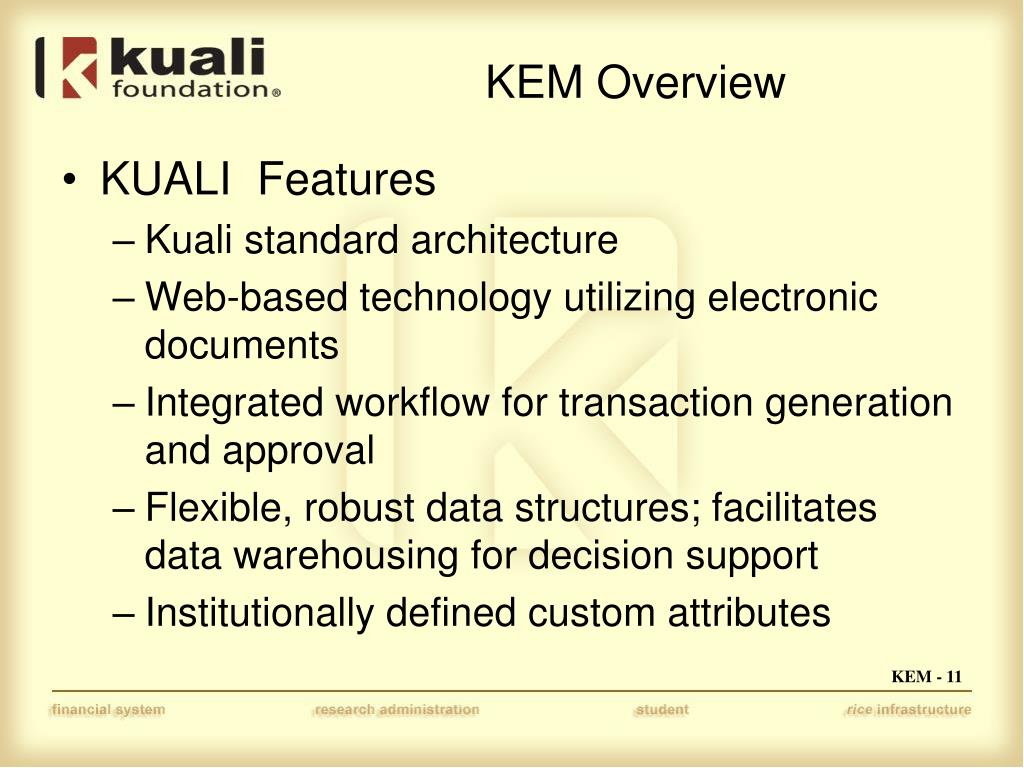 kuali foundation®

KEM Overview

• KUALI Features
– Kuali standard architecture
– Web-based technology utilizing electronic documents
– Integrated workflow for transaction generation and approval
– Flexible, robust data structures; facilitates data warehousing for decision support
– Institutionally defined custom attributes

KEM - 11

financial system research administration student rice infrastructure